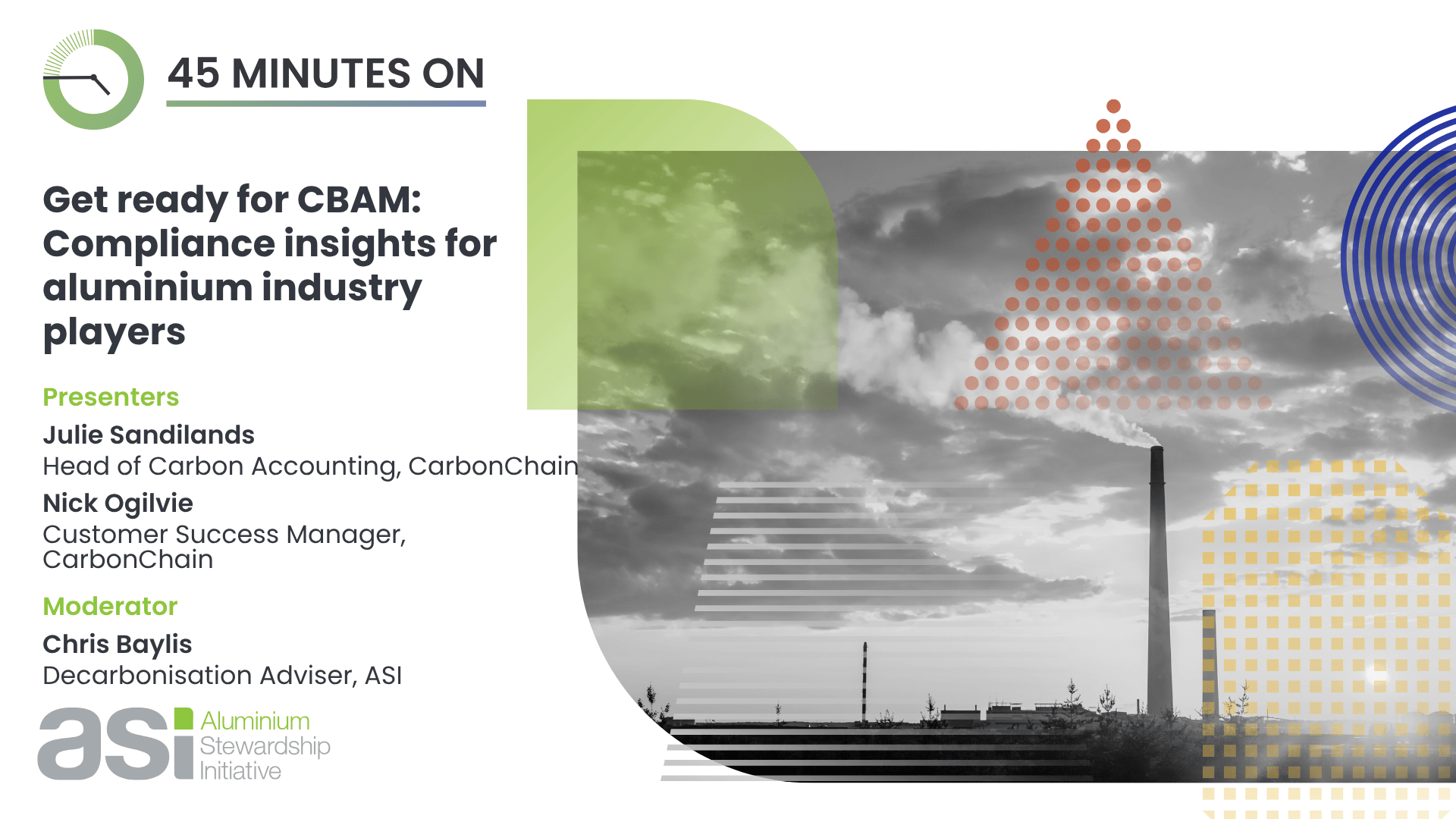 45 MINUTES ON

Get ready for CBAM: Compliance insights for aluminium industry players

Presenters

Julie Sandilands
Head of Carbon Accounting, CarbonChain

Nick Ogilvie
Customer Success Manager, CarbonChain

Moderator

Chris Baylis
Decarbonisation Adviser, ASI

asi Aluminium Stewardship Initiative